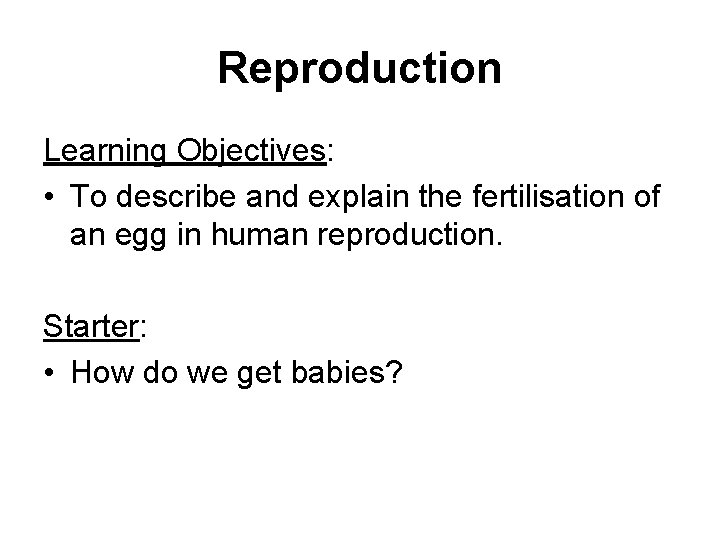 Reproduction

Learning Objectives:

• To describe and explain the fertilisation of an egg in human reproduction.

Starter:

• How do we get babies?